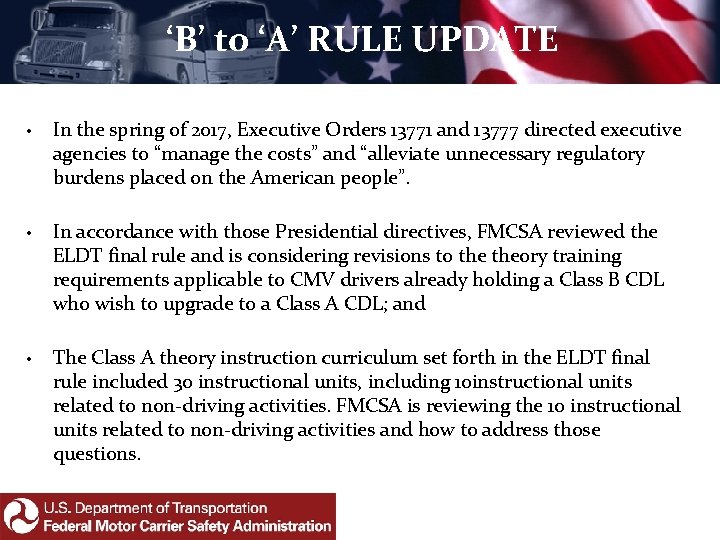 ‘B’ to ‘A’ RULE UPDATE

• In the spring of 2017, Executive Orders 13771 and 13777 directed executive agencies to “manage the costs” and “alleviate unnecessary regulatory burdens placed on the American people”.

• In accordance with those Presidential directives, FMCSA reviewed the ELDT final rule and is considering revisions to the theory training requirements applicable to CMV drivers already holding a Class B CDL who wish to upgrade to a Class A CDL; and

• The Class A theory instruction curriculum set forth in the ELDT final rule included 30 instructional units, including 10instructional units related to non-driving activities. FMCSA is reviewing the 10 instructional units related to non-driving activities and how to address those questions.

U.S. Department of Transportation
Federal Motor Carrier Safety Administration